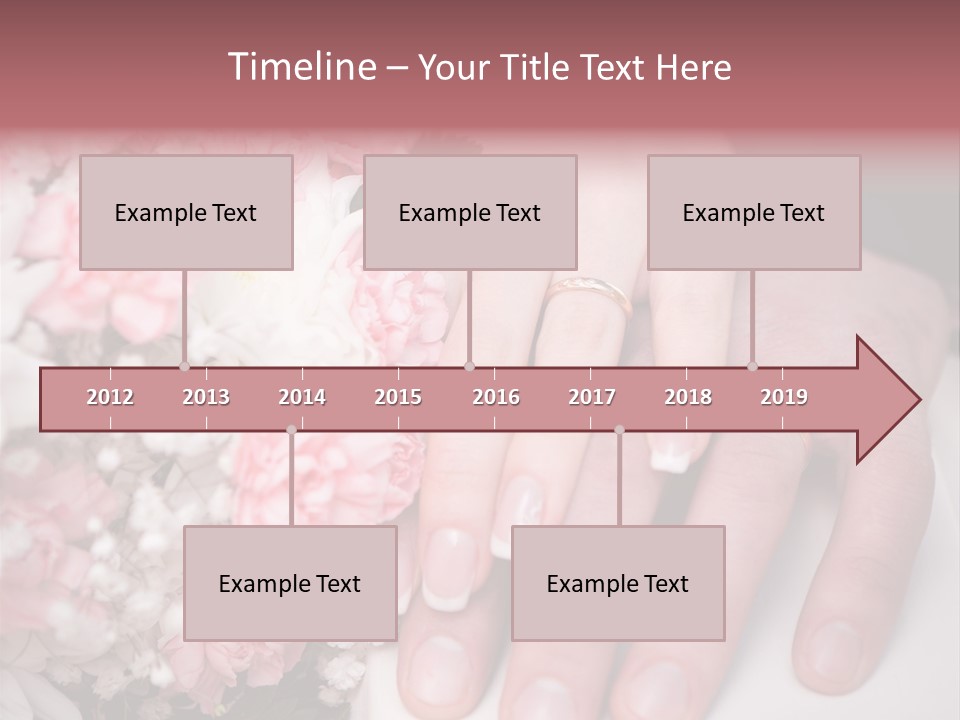 Timeline – Your Title Text Here

Example Text

Example Text

Example Text

2012 2013 2014 2015 2016 2017 2018 2019

Example Text

Example Text